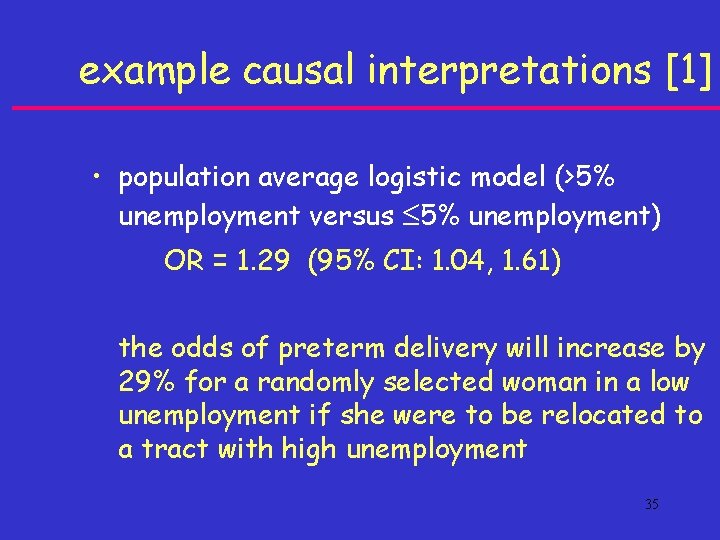 example causal interpretations [1]

• population average logistic model (>5% unemployment versus $\leq$5% unemployment)

OR = 1.29 (95% CI: 1.04, 1.61)

the odds of preterm delivery will increase by 29% for a randomly selected woman in a low unemployment if she were to be relocated to a tract with high unemployment

35